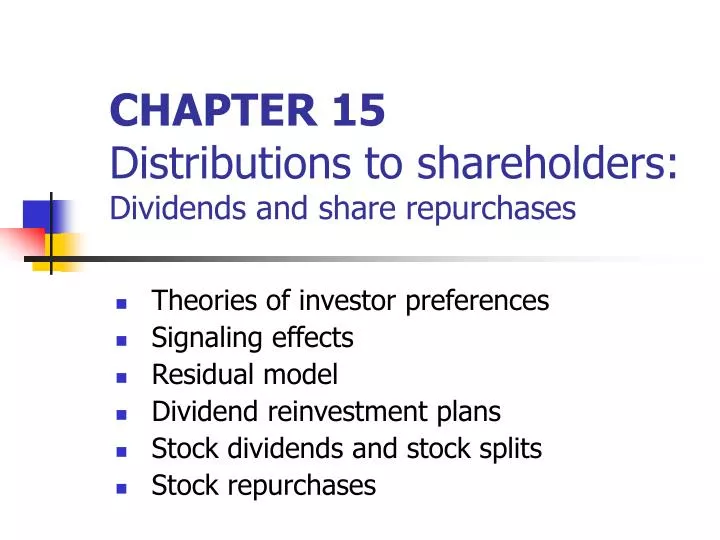 CHAPTER 15
Distributions to shareholders:
Dividends and share repurchases

- Theories of investor preferences
- Signaling effects
- Residual model
- Dividend reinvestment plans
- Stock dividends and stock splits
- Stock repurchases